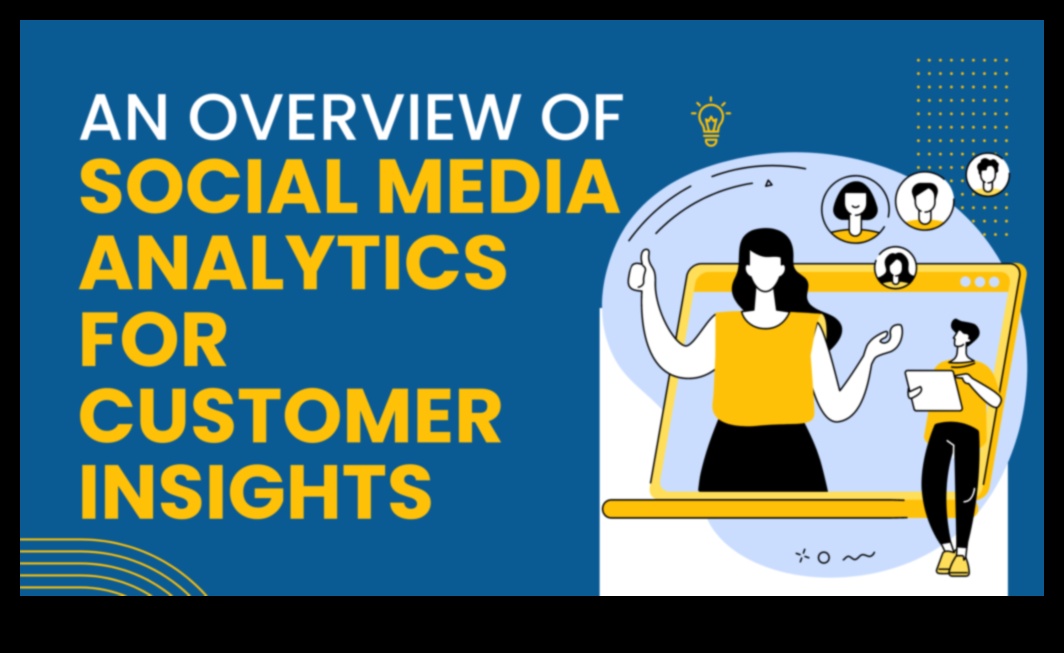 AN OVERVIEW OF SOCIAL MEDIA ANALYTICS FOR CUSTOMER INSIGHTS